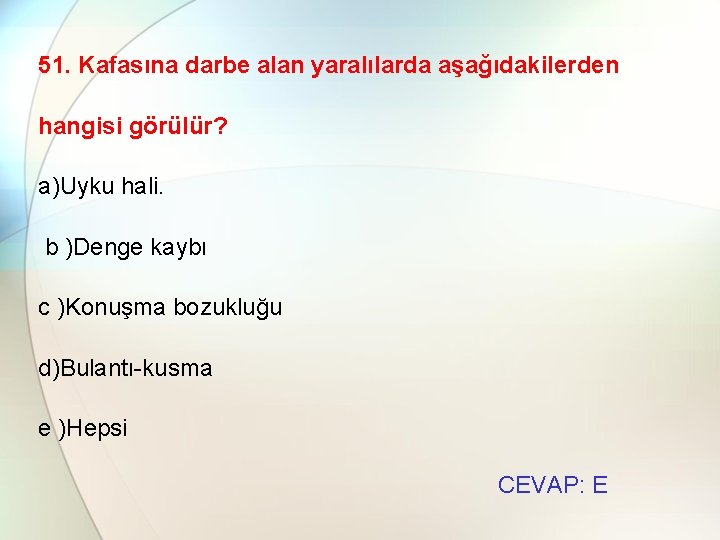 51. Kafasına darbe alan yaralılarda aşağıdakilerden hangisi görülür?

a)Uyku hali.

b )Denge kaybı

c )Konuşma bozukluğu

d)Bulantı-kusma

e )Hepsi

CEVAP: E